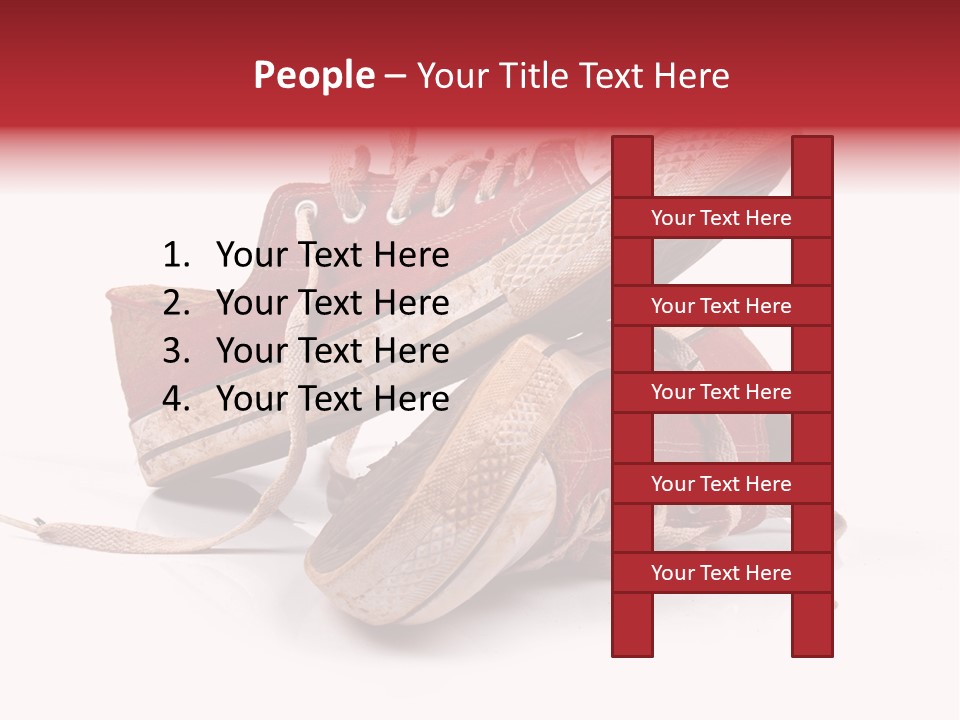 People – Your Title Text Here

1. Your Text Here
2. Your Text Here
3. Your Text Here
4. Your Text Here

Your Text Here

Your Text Here

Your Text Here

Your Text Here

Your Text Here